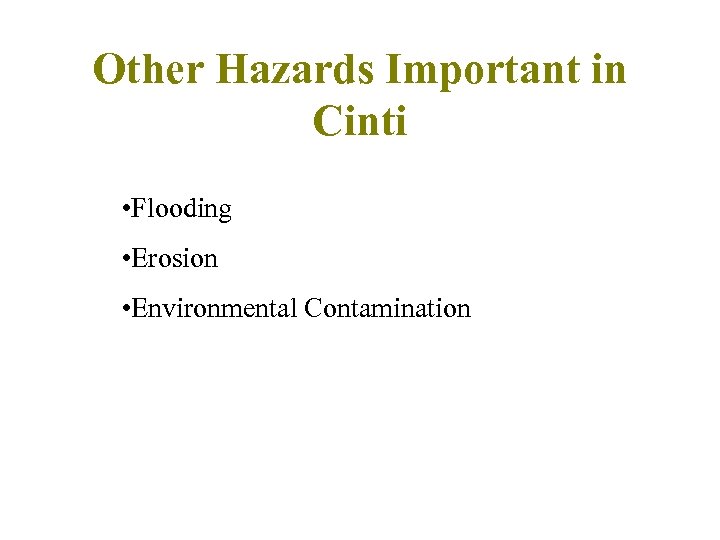 Other Hazards Important in Cinti

•Flooding

•Erosion

•Environmental Contamination